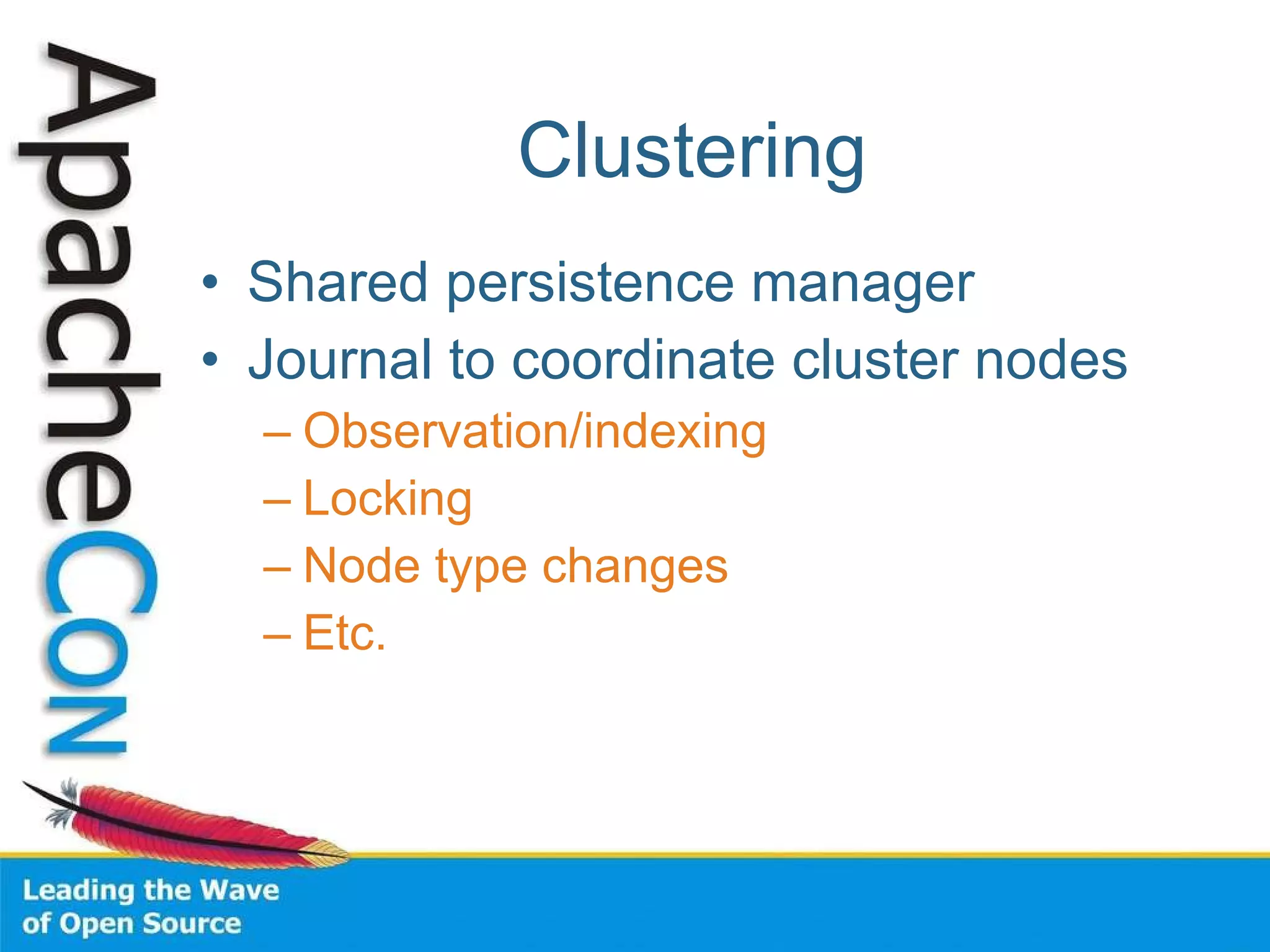 ApacheCon

Clustering

• Shared persistence manager
• Journal to coordinate cluster nodes
– Observation/indexing
– Locking
– Node type changes
– Etc.

Leading the Wave of Open Source